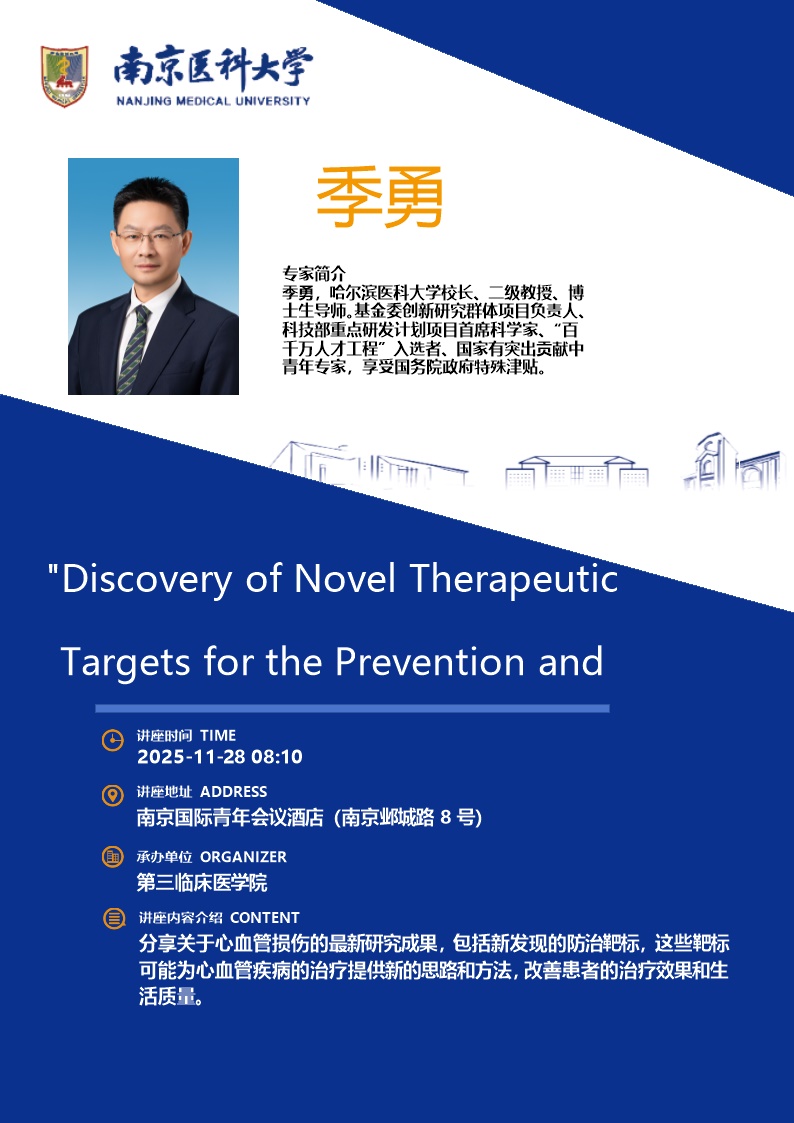 南京医科大学
NANJING MEDICAL UNIVERSITY

季勇

专家简介
季勇，哈尔滨医科大学校长、二级教授、博士生导师。基金委创新研究群体项目负责人、科技部重点研发计划项目首席科学家、“百千万人才工程”入选者、国家有突出贡献中青年专家，享受国务院政府特殊津贴。

"Discovery of Novel Therapeutic

Targets for the Prevention and

讲座时间 TIME
2025-11-28 08:10

讲座地址 ADDRESS
南京国际青年会议酒店（南京邺城路 8 号）

承办单位 ORGANIZER
第三临床医学院

讲座内容介绍 CONTENT
分享关于心血管损伤的最新研究成果，包括新发现的防治靶标，这些靶标可能为心血管疾病的治疗提供新的思路和方法，改善患者的治疗效果和生活质量。